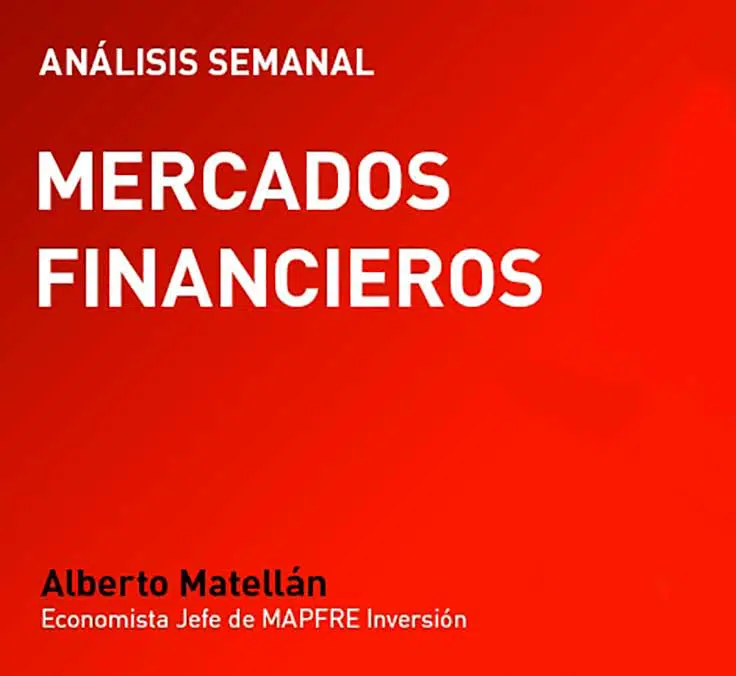 ANÁLISIS SEMANAL

MERCADOS FINANCIEROS

Alberto Matellán
Economista Jefe de MAPFRE Inversión